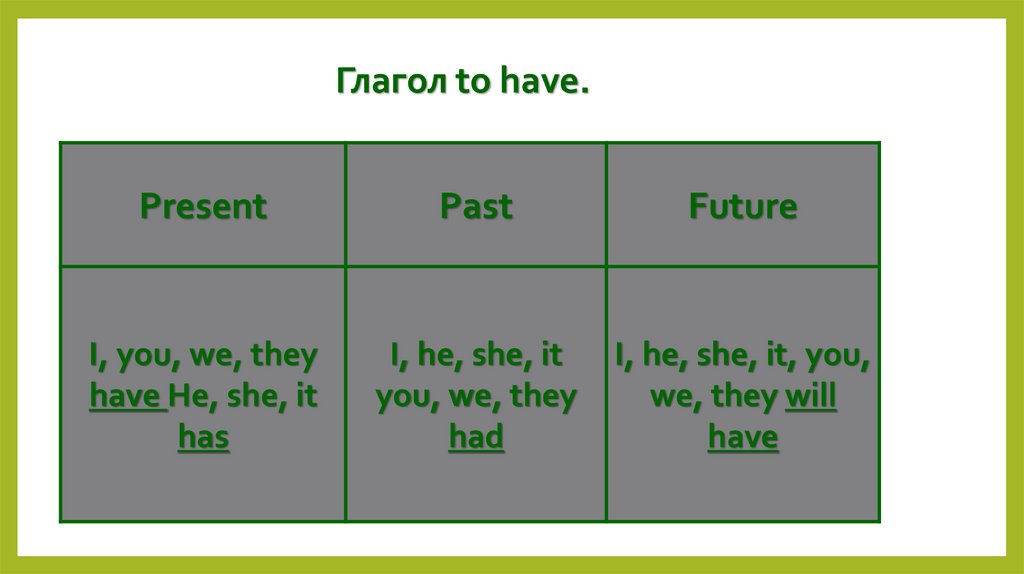 Глагол to have.

| Present | Past | Future |
|---|---|---|
| I, you, we, they have He, she, it has | I, he, she, it you, we, they had | I, he, she, it, you, we, they will have |